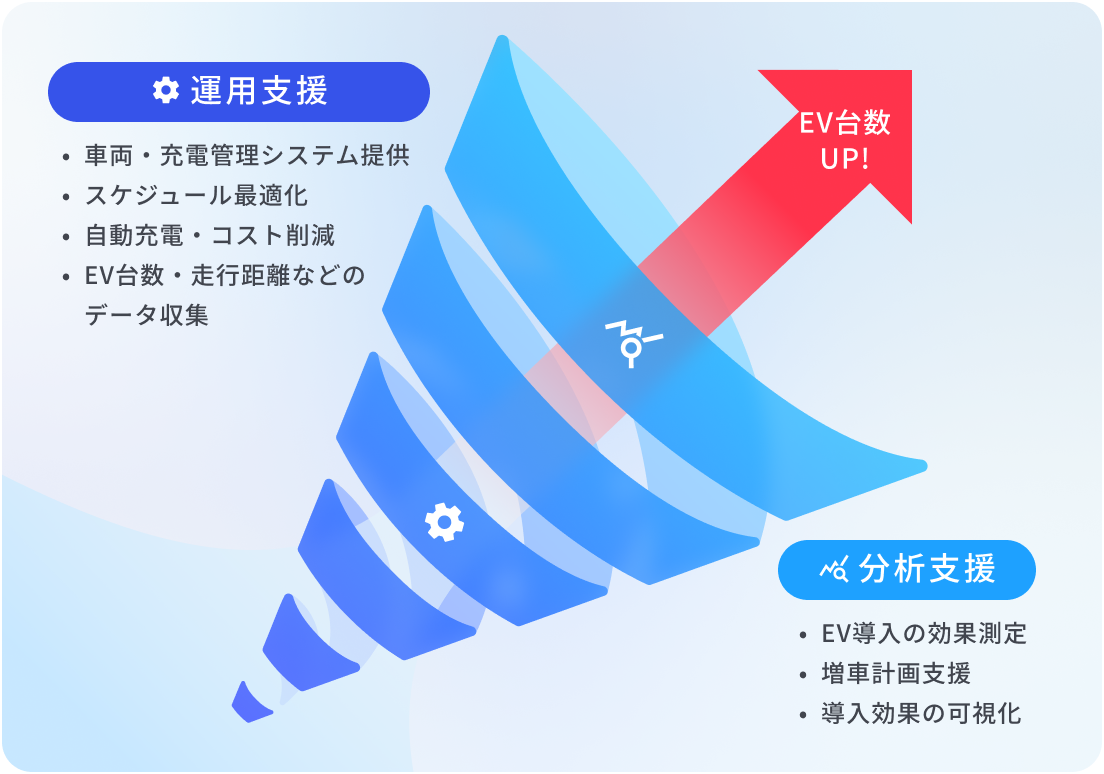 運用支援

• 車両・充電管理システム提供
• スケジュール最適化
• 自動充電・コスト削減
• EV台数・走行距離などのデータ収集

EV台数
UP!

分析支援

• EV導入の効果測定
• 増車計画支援
• 導入効果の可視化